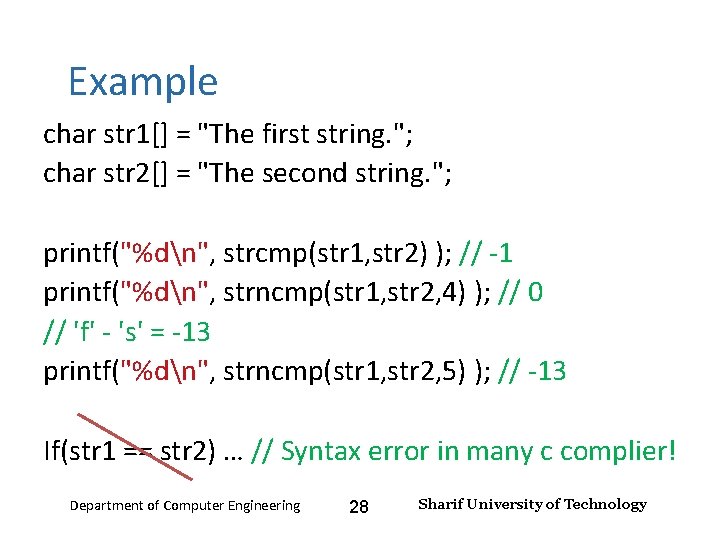 Example

char str1[] = "The first string.";
char str2[] = "The second string.";

printf("%d\n", strcmp(str1,str2) ); // -1
printf("%d\n", strncmp(str1,str2,4) ); // 0
// 'f' - 's' = -13
printf("%d\n", strncmp(str1,str2,5) ); // -13

If(str1 == str2) … // Syntax error in many c complier!

Department of Computer Engineering 28 Sharif University of Technology